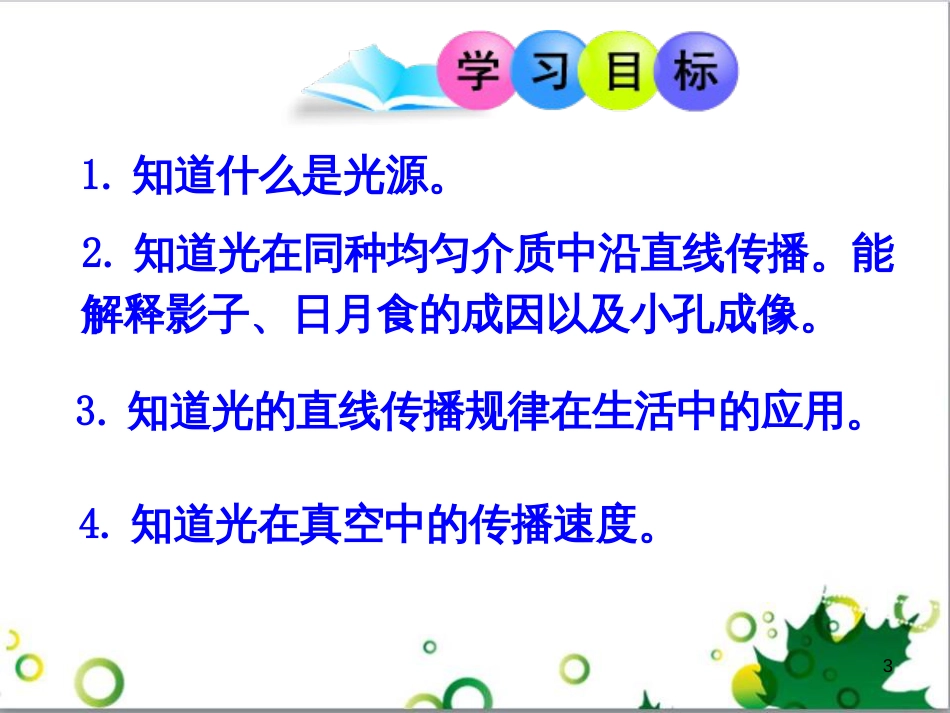 学习目标

1. 知道什么是光源。

2. 知道光在同种均匀介质中沿直线传播。能解释影子、日月食的成因以及小孔成像。

3. 知道光的直线传播规律在生活中的应用。

4. 知道光在真空中的传播速度。

3